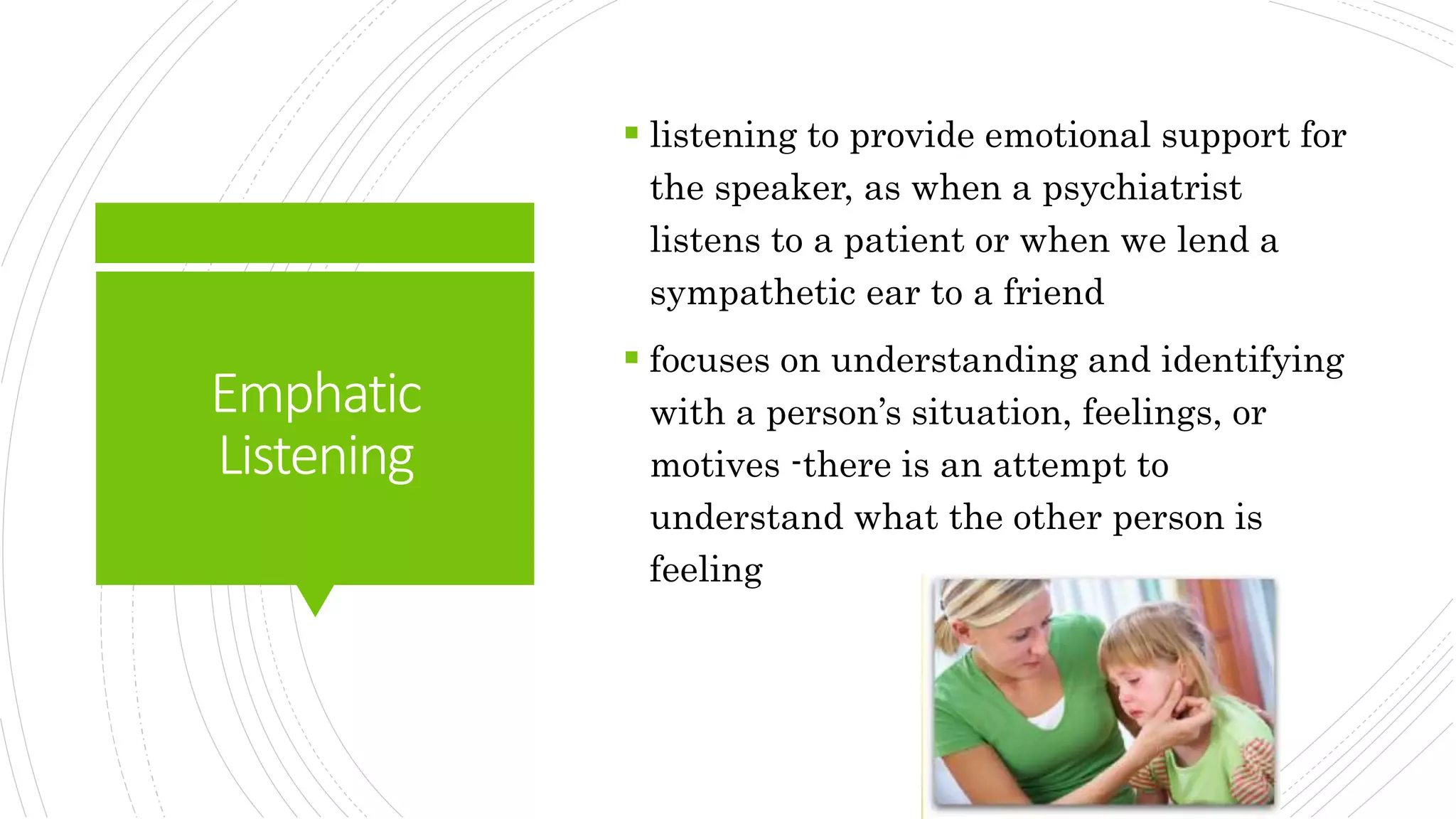 Emphatic Listening

▪ listening to provide emotional support for the speaker, as when a psychiatrist listens to a patient or when we lend a sympathetic ear to a friend

▪ focuses on understanding and identifying with a person's situation, feelings, or motives -there is an attempt to understand what the other person is feeling